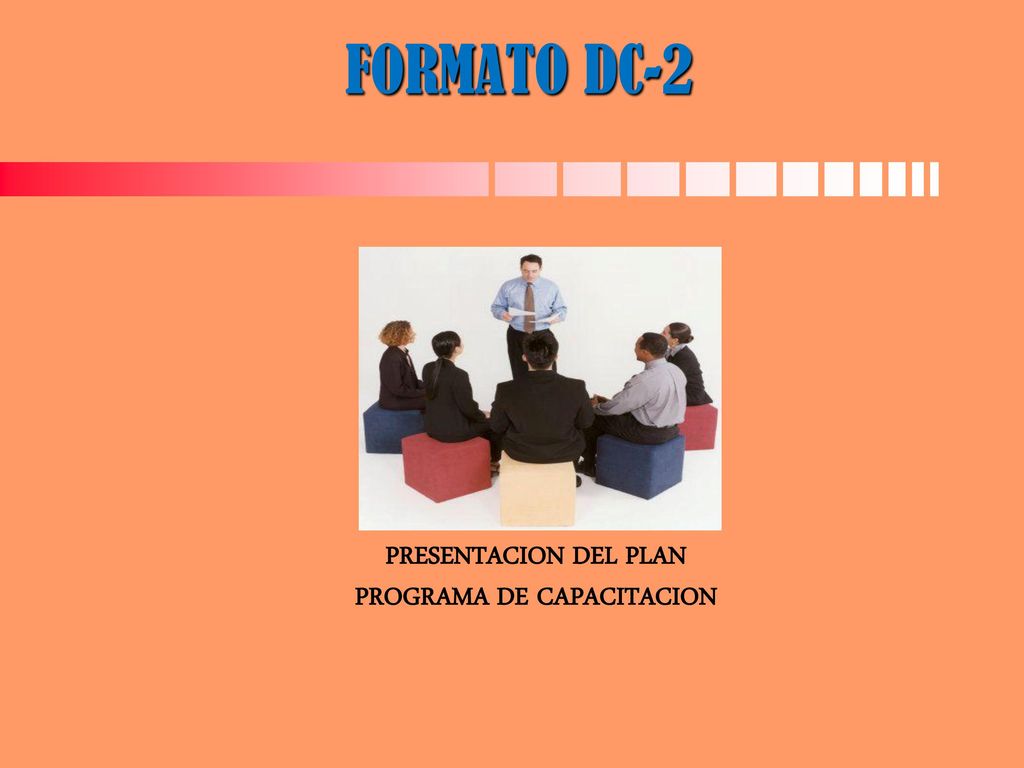 FORMATO DC-2

PRESENTACION DEL PLAN
PROGRAMA DE CAPACITACION